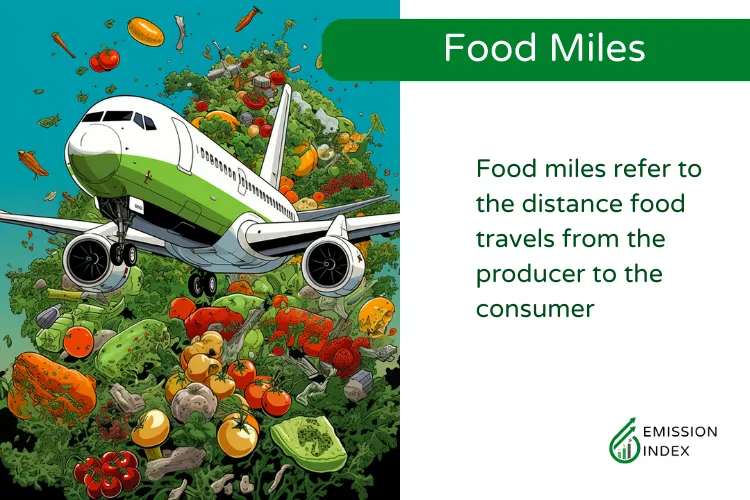 Food Miles

Food miles refer to the distance food travels from the producer to the consumer

EMISSION INDEX